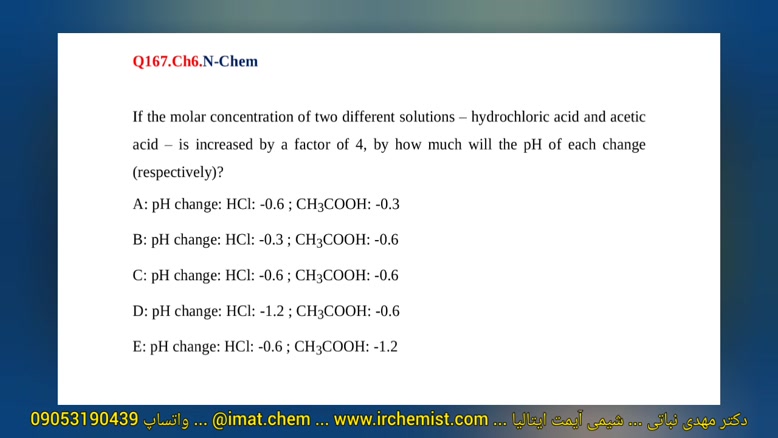 Q167.Ch6.N-Chem

If the molar concentration of two different solutions – hydrochloric acid and acetic acid – is increased by a factor of 4, by how much will the pH of each change (respectively)?

A: pH change: HCl: -0.6 ; $CH_3COOH$: -0.3

B: pH change: HCl: -0.3 ; $CH_3COOH$: -0.6

C: pH change: HCl: -0.6 ; $CH_3COOH$: -0.6

D: pH change: HCl: -1.2 ; $CH_3COOH$: -0.6

E: pH change: HCl: -0.6 ; $CH_3COOH$: -1.2

دکتر مهدی نباتی ... شیمی آیمت ایتالیا ... www.irchemist.com ... @imat.chem ... واتساپ 09053190439